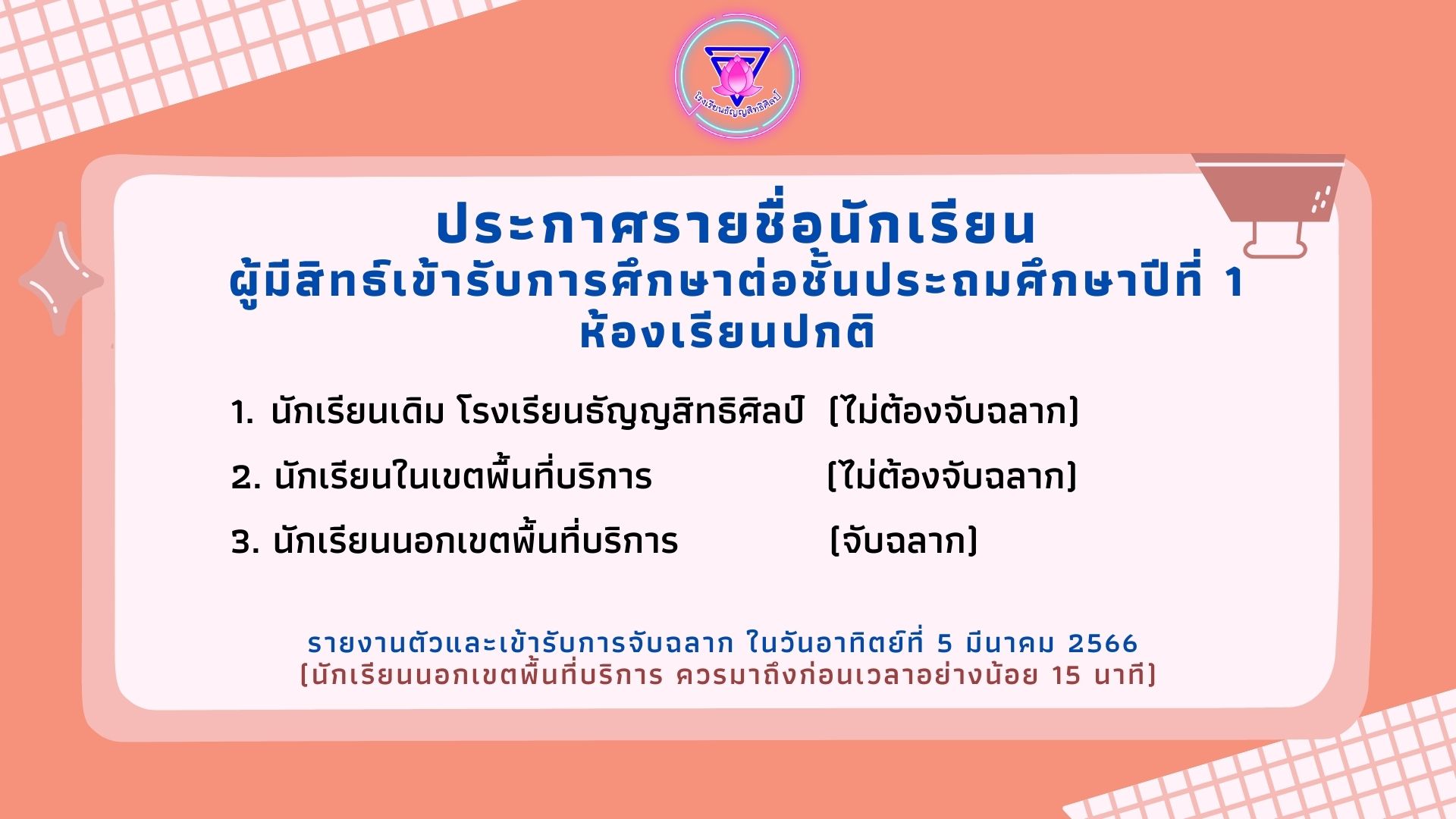 โรงเรียนธัญญสิทธิศิลป์

ประกาศรายชื่อนักเรียน
ผู้มีสิทธ์เข้ารับการศึกษาต่อชั้นประถมศึกษาปีที่ 1
ห้องเรียนปกติ

1. นักเรียนเดิม โรงเรียนธัญญสิทธิศิลป์ (ไม่ต้องจับฉลาก)

2. นักเรียนในเขตพื้นที่บริการ (ไม่ต้องจับฉลาก)

3. นักเรียนนอกเขตพื้นที่บริการ (จับฉลาก)

รายงานตัวและเข้ารับการจับฉลาก ในวันอาทิตย์ที่ 5 มีนาคม 2566
(นักเรียนนอกเขตพื้นที่บริการ ควรมาถึงก่อนเวลาอย่างน้อย 15 นาที)